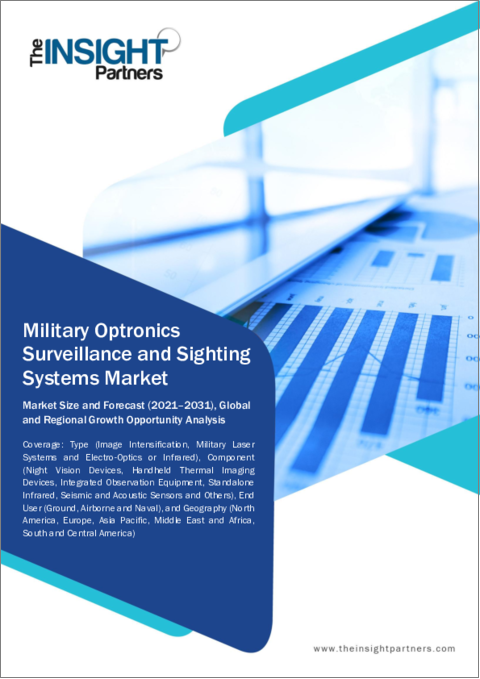 The INSIGHT Partners

Military Optronics Surveillance and Sighting Systems Market

Market Size and Forecast (2021–2031), Global and Regional Growth Opportunity Analysis

Coverage: Type (Image Intensification, Military Laser Systems and Electro-Optics or Infrared), Component (Night Vision Devices, Handheld Thermal Imaging Devices, Integrated Observation Equipment, Standalone Infrared, Seismic and Acoustic Sensors and Others), End User (Ground, Airborne and Naval), and Geography (North America, Europe, Asia Pacific, Middle East and Africa, South and Central America)

www.theinsightpartners.com